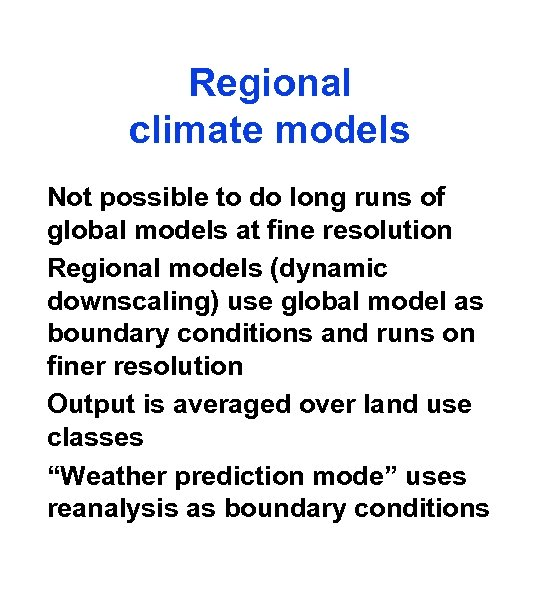 Regional climate models

Not possible to do long runs of global models at fine resolution

Regional models (dynamic downscaling) use global model as boundary conditions and runs on finer resolution

Output is averaged over land use classes

“Weather prediction mode” uses reanalysis as boundary conditions